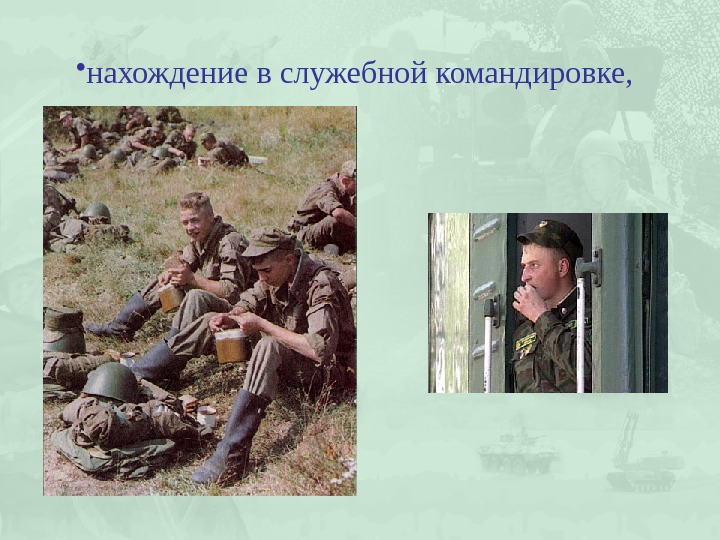 •нахождение в служебной командировке,